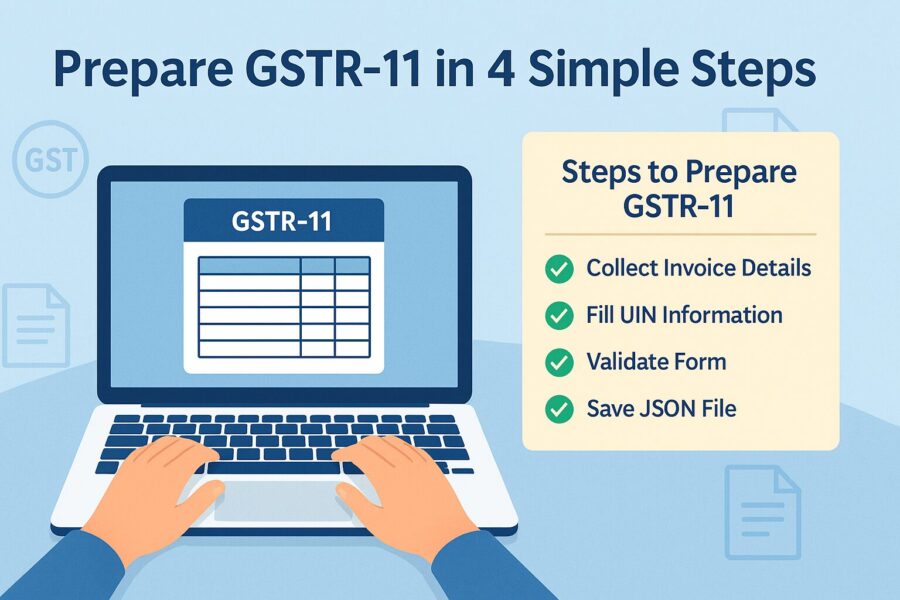 Prepare GSTR-11 in 4 Simple Steps

GST

GSTR-11

Steps to Prepare GSTR-11

Collect Invoice Details

Fill UIN Information

Validate Form

Save JSON File